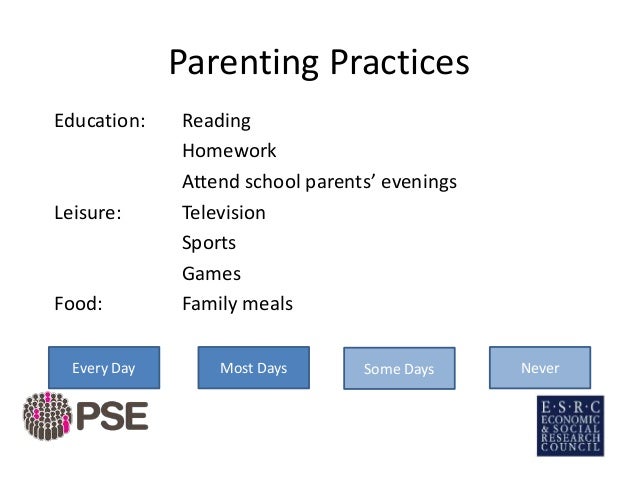 Parenting Practices

Education: Reading

Homework

Attend school parents' evenings

Leisure: Television

Sports

Games

Food: Family meals

Every Day

Most Days

Some Days

Never

PSE

E·S·R·C
ECONOMIC
& SOCIAL
RESEARCH
COUNCIL